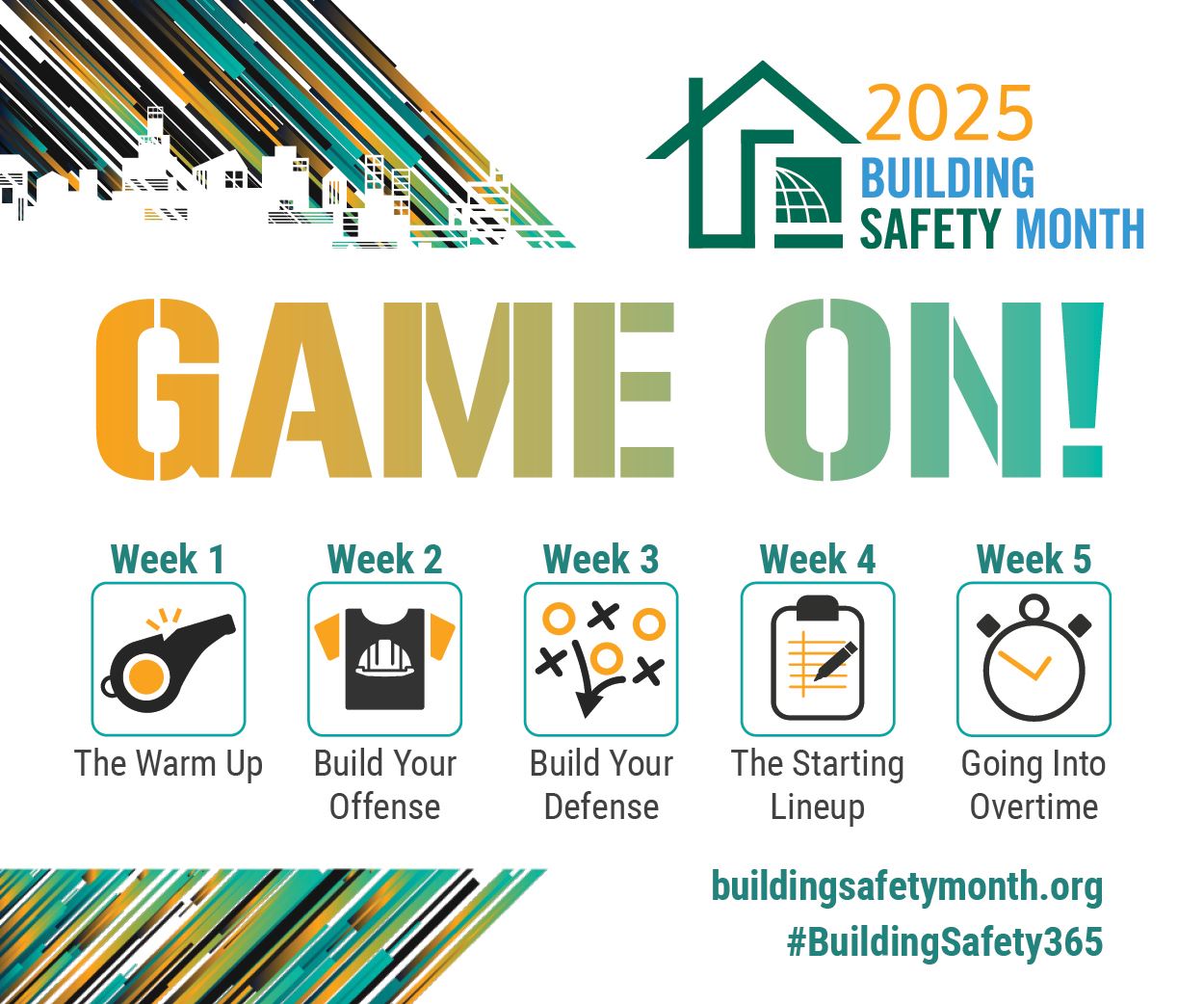 2025
BUILDING
SAFETY MONTH

GAME ON!

Week 1
The Warm Up

Week 2
Build Your Offense

Week 3
Build Your Defense

Week 4
The Starting Lineup

Week 5
Going Into Overtime

buildingsafetymonth.org
#BuildingSafety365